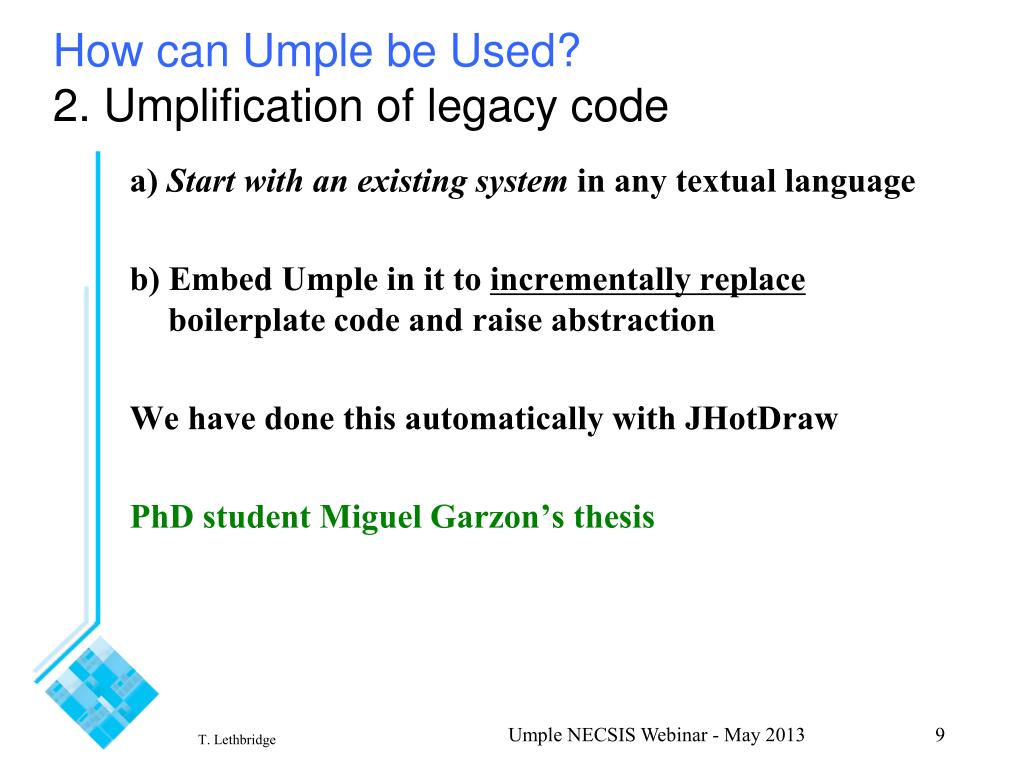 How can Umple be Used?
2. Umplification of legacy code

a) Start with an existing system in any textual language

b) Embed Umple in it to incrementally replace boilerplate code and raise abstraction

We have done this automatically with JHotDraw

PhD student Miguel Garzon's thesis

T. Lethbridge

Umple NECSIS Webinar - May 2013

9